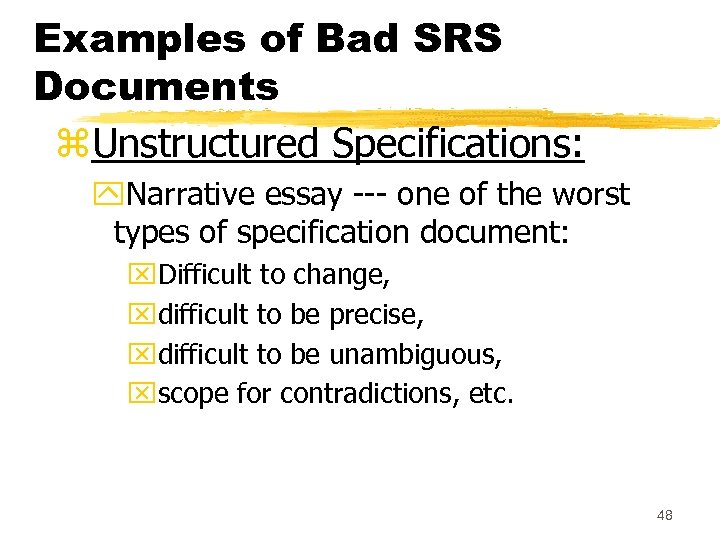 Examples of Bad SRS Documents

Unstructured Specifications:

Narrative essay --- one of the worst types of specification document:

Difficult to change,

difficult to be precise,

difficult to be unambiguous,

scope for contradictions, etc.

48